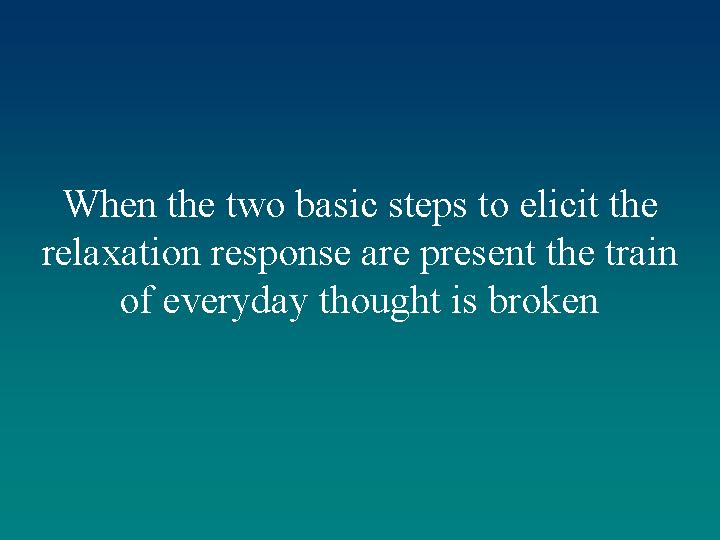 When the two basic steps to elicit the relaxation response are present the train of everyday thought is broken